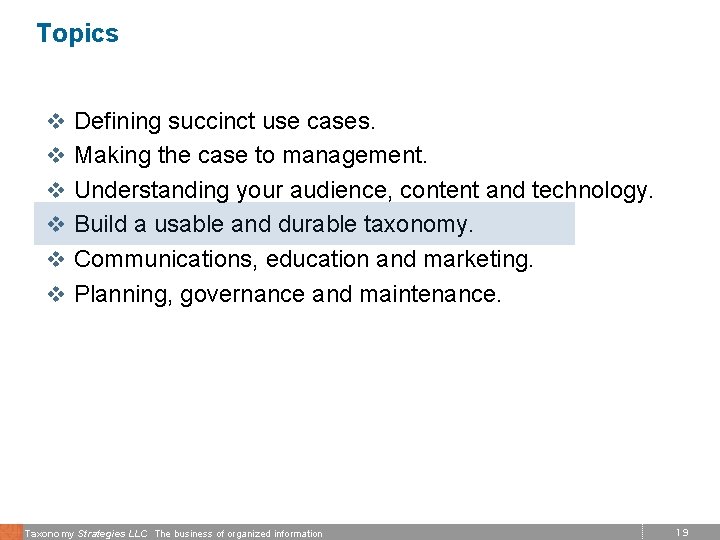 Topics

❖ Defining succinct use cases.
❖ Making the case to management.
❖ Understanding your audience, content and technology.
❖ Build a usable and durable taxonomy.
❖ Communications, education and marketing.
❖ Planning, governance and maintenance.

Taxonomy Strategies LLC The business of organized information

19